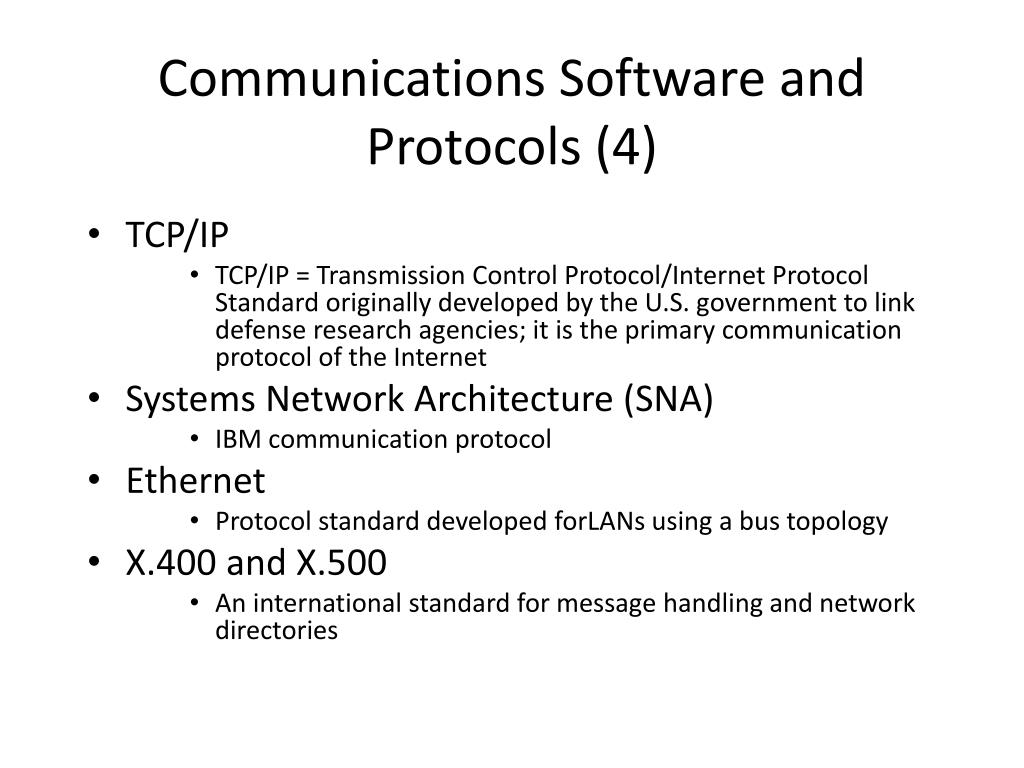 Communications Software and Protocols (4)

• TCP/IP
  • TCP/IP = Transmission Control Protocol/Internet Protocol Standard originally developed by the U.S. government to link defense research agencies; it is the primary communication protocol of the Internet
• Systems Network Architecture (SNA)
  • IBM communication protocol
• Ethernet
  • Protocol standard developed forLANs using a bus topology
• X.400 and X.500
  • An international standard for message handling and network directories